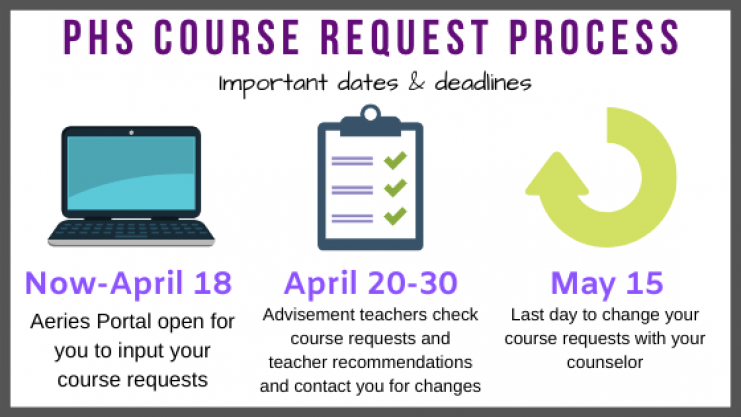 PHS COURSE REQUEST PROCESS

Important dates & deadlines

Now-April 18

Aeries Portal open for you to input your course requests

April 20-30

Advisement teachers check course requests and teacher recommendations and contact you for changes

May 15

Last day to change your course requests with your counselor